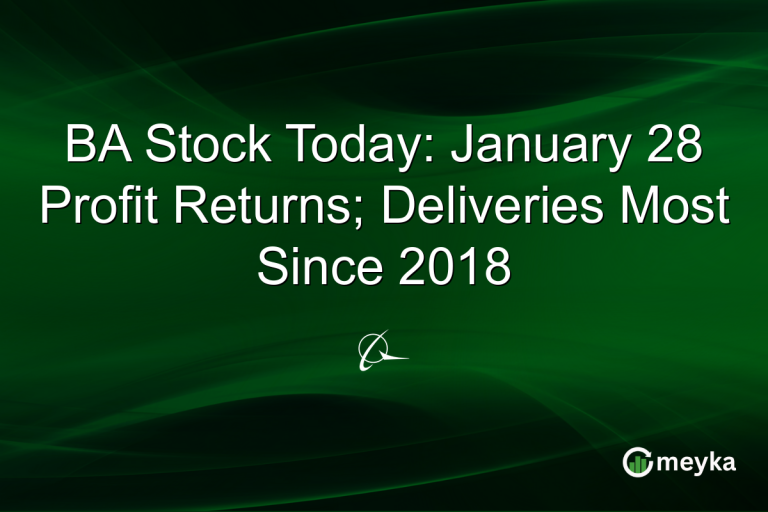 BA Stock Today: January 28 Profit Returns; Deliveries Most Since 2018

meyka